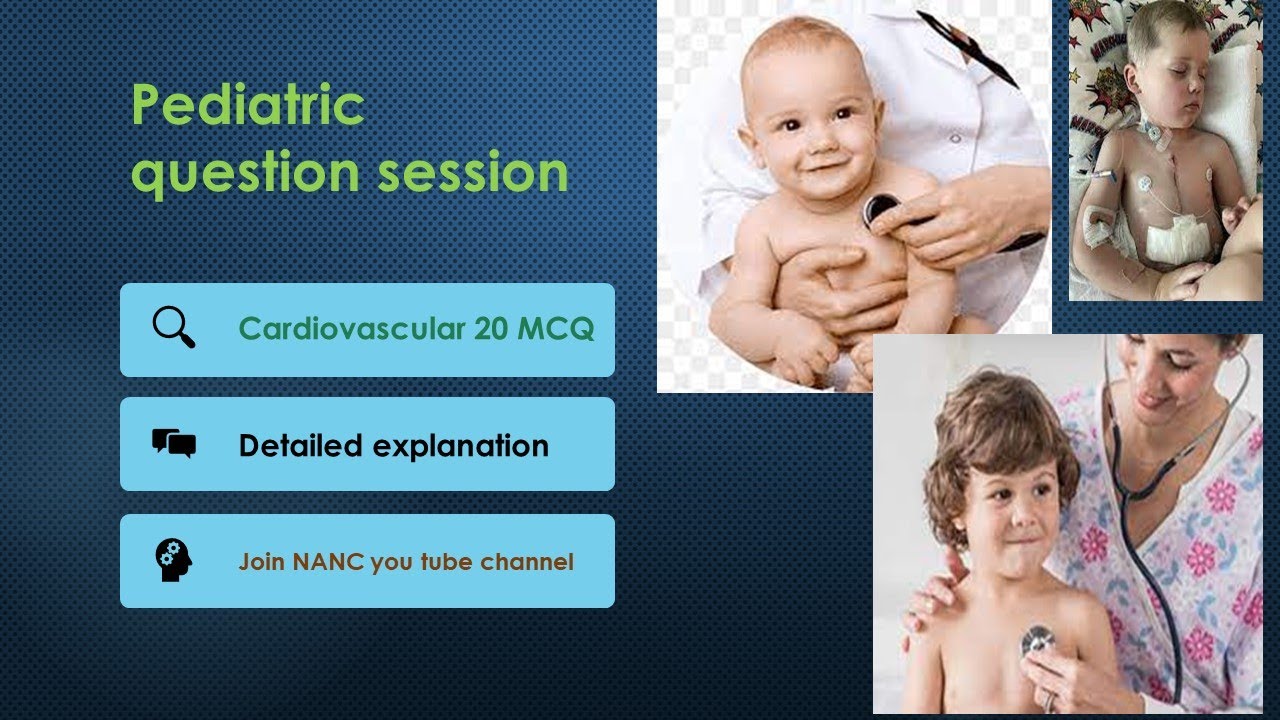 Pediatric question session

Cardiovascular 20 MCQ

Detailed explanation

Join NANC you tube channel